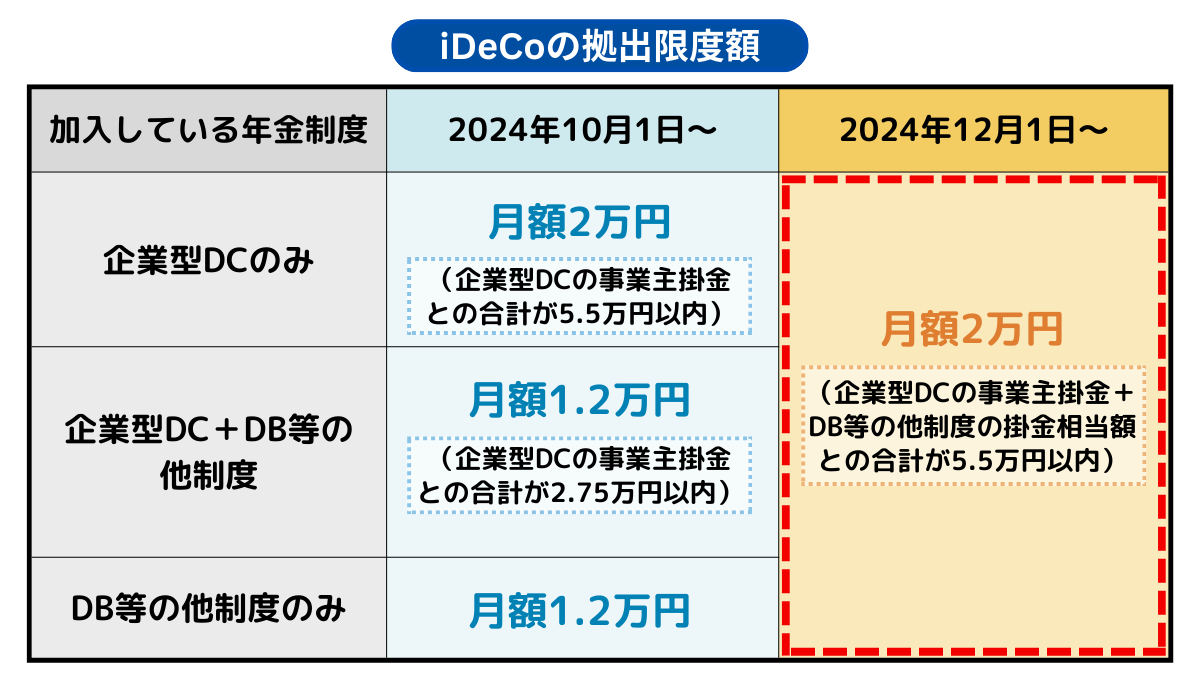 iDeCoの拠出限度額

| 加入している年金制度 | 2024年10月1日〜 | 2024年12月1日〜 |
|---|---|---|
| 企業型DCのみ | 月額2万円 （企業型DCの事業主掛金との合計が5.5万円以内） | 月額2万円 （企業型DCの事業主掛金＋DB等の他制度の掛金相当額との合計が5.5万円以内） |
| 企業型DC＋DB等の他制度 | 月額1.2万円 （企業型DCの事業主掛金との合計が2.75万円以内） | |
| DB等の他制度のみ | 月額1.2万円 | |